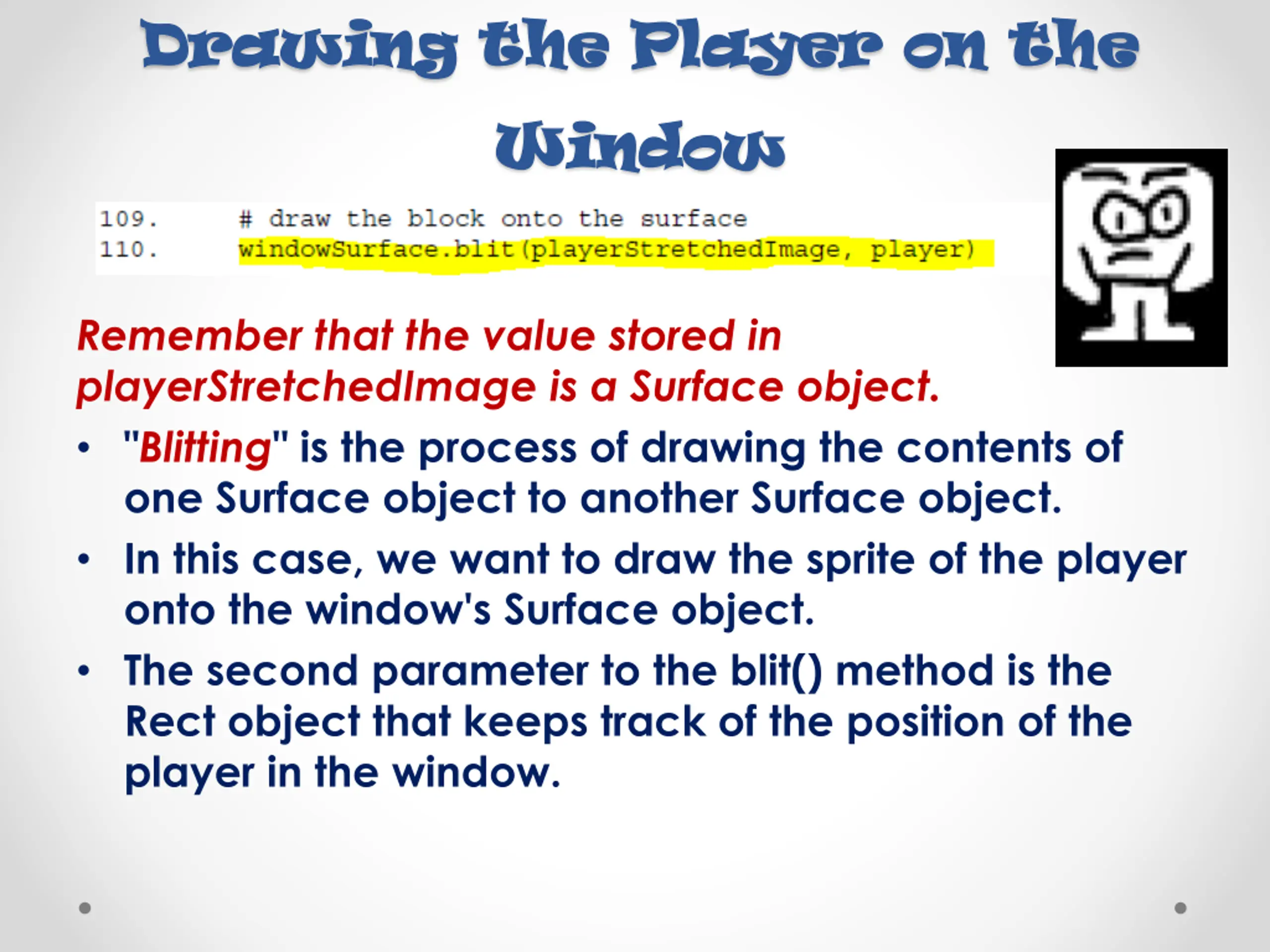 Drawing the Player on the Window

109.     # draw the block onto the surface
110.     windowSurface.blit(playerStretchedImage, player)

Remember that the value stored in playerStretchedImage is a Surface object.

• "Blitting" is the process of drawing the contents of one Surface object to another Surface object.
• In this case, we want to draw the sprite of the player onto the window's Surface object.
• The second parameter to the blit() method is the Rect object that keeps track of the position of the player in the window.